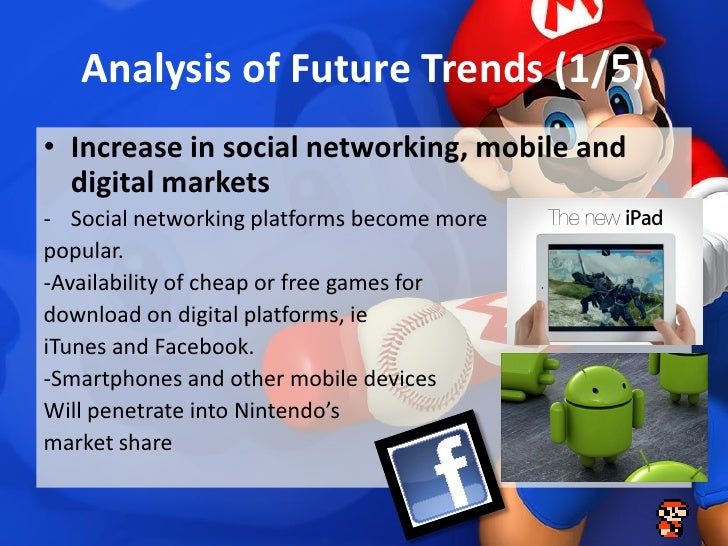 Analysis of Future Trends (1/5)

• Increase in social networking, mobile and digital markets

- Social networking platforms become more popular.

-Availability of cheap or free games for download on digital platforms, ie iTunes and Facebook.

-Smartphones and other mobile devices Will penetrate into Nintendo's market share

The new iPad

f